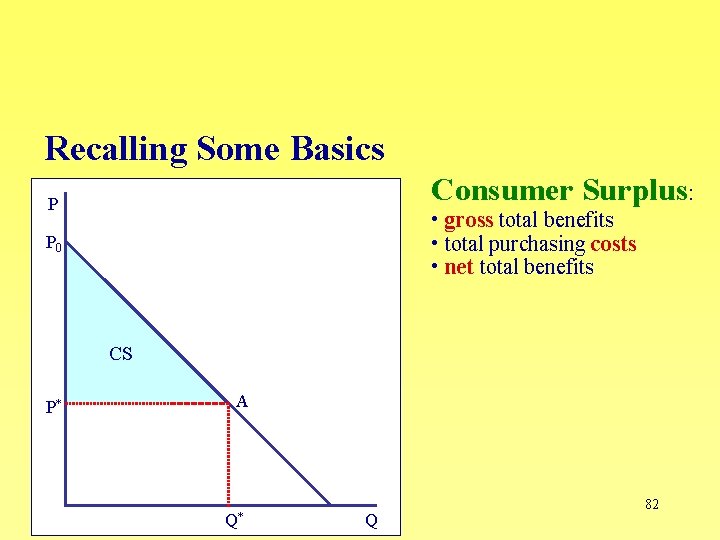 Recalling Some Basics

P

$P_0$

CS

$P^*$

A

$Q^*$

Q

Consumer Surplus:

• gross total benefits
• total purchasing costs
• net total benefits

82